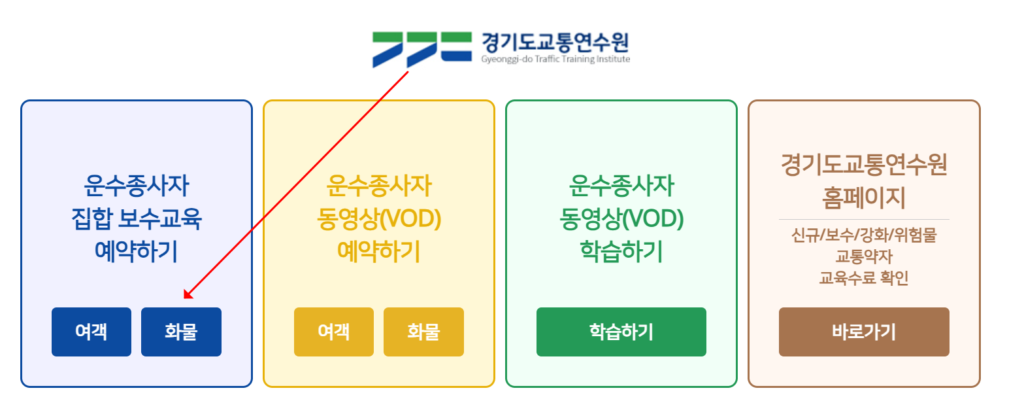 경기도교통연수원
Gyeonggi-do Traffic Training Institute

운수종사자
집합 보수교육
예약하기

여객 화물

운수종사자
동영상(VOD)
예약하기

여객 화물

운수종사자
동영상(VOD)
학습하기

학습하기

경기도교통연수원
홈페이지

신규/보수/강화/위험물
교통약자
교육수료 확인

바로가기